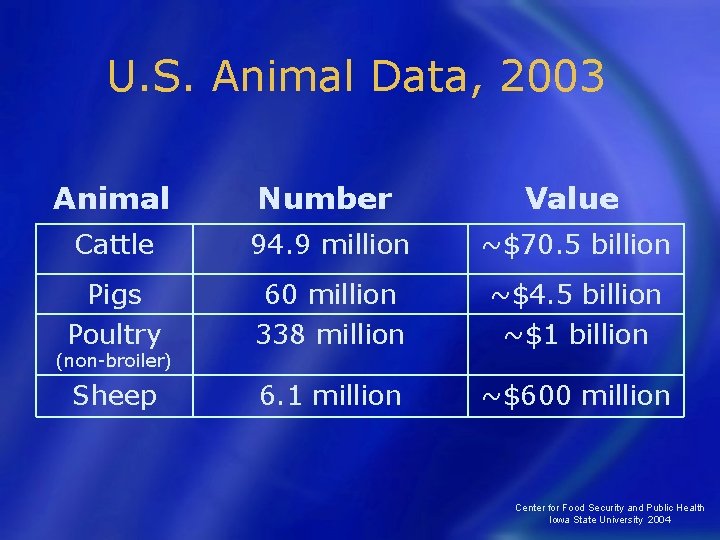 U.S. Animal Data, 2003

| Animal | Number | Value |
|---|---|---|
| Cattle | 94.9 million | ~\$70.5 billion |
| Pigs | 60 million | ~\$4.5 billion |
| Poultry (non-broiler) | 338 million | ~\$1 billion |
| Sheep | 6.1 million | ~\$600 million |

Center for Food Security and Public Health
Iowa State University 2004